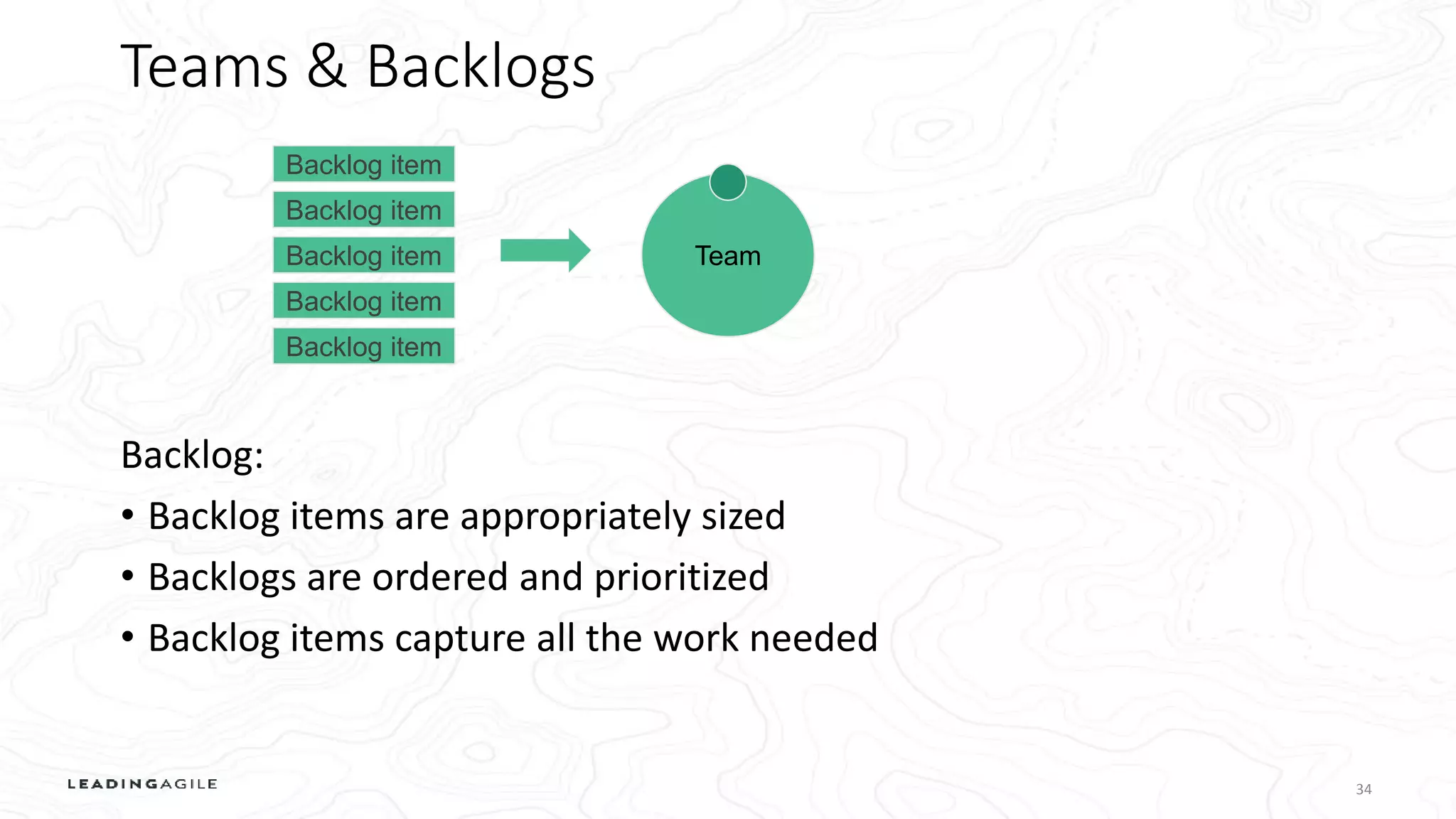 Teams & Backlogs

Backlog item
Backlog item
Backlog item
Backlog item
Backlog item

Team

Backlog:
• Backlog items are appropriately sized
• Backlogs are ordered and prioritized
• Backlog items capture all the work needed

LEADINGAGILE

34